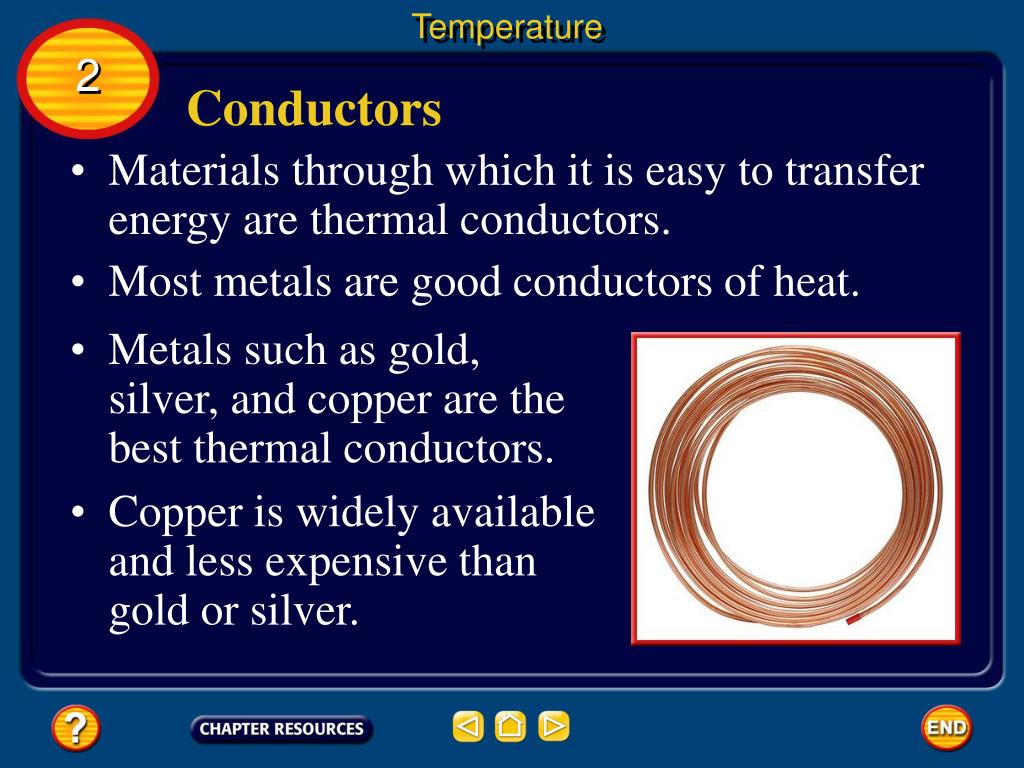 Temperature

2

Conductors

• Materials through which it is easy to transfer energy are thermal conductors.

• Most metals are good conductors of heat.

• Metals such as gold, silver, and copper are the best thermal conductors.

• Copper is widely available and less expensive than gold or silver.

?

CHAPTER RESOURCES

END